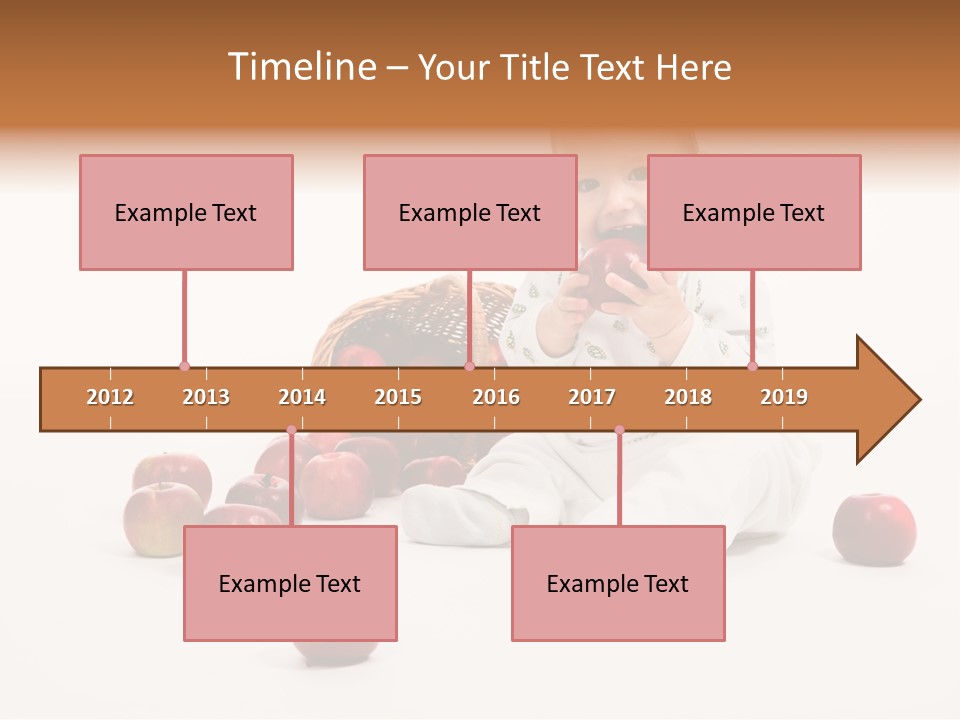 Timeline – Your Title Text Here

Example Text

Example Text

Example Text

2012 2013 2014 2015 2016 2017 2018 2019

Example Text

Example Text